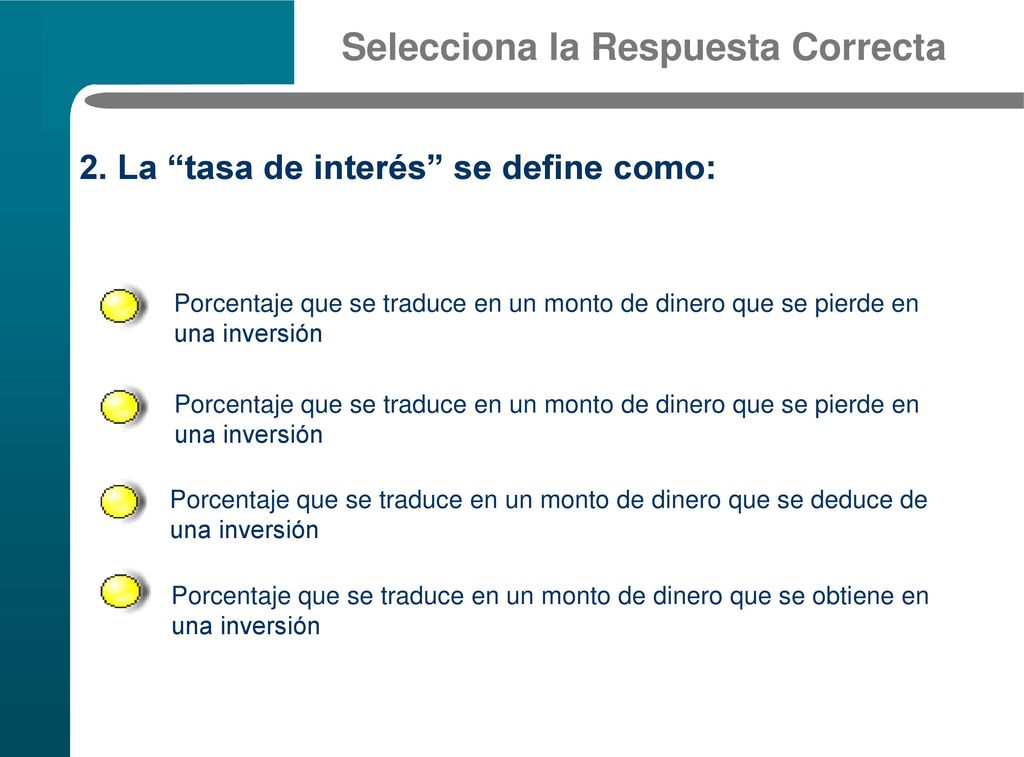 Selecciona la Respuesta Correcta

2. La “tasa de interés” se define como:

Porcentaje que se traduce en un monto de dinero que se pierde en una inversión

Porcentaje que se traduce en un monto de dinero que se pierde en una inversión

Porcentaje que se traduce en un monto de dinero que se deduce de una inversión

Porcentaje que se traduce en un monto de dinero que se obtiene en una inversión